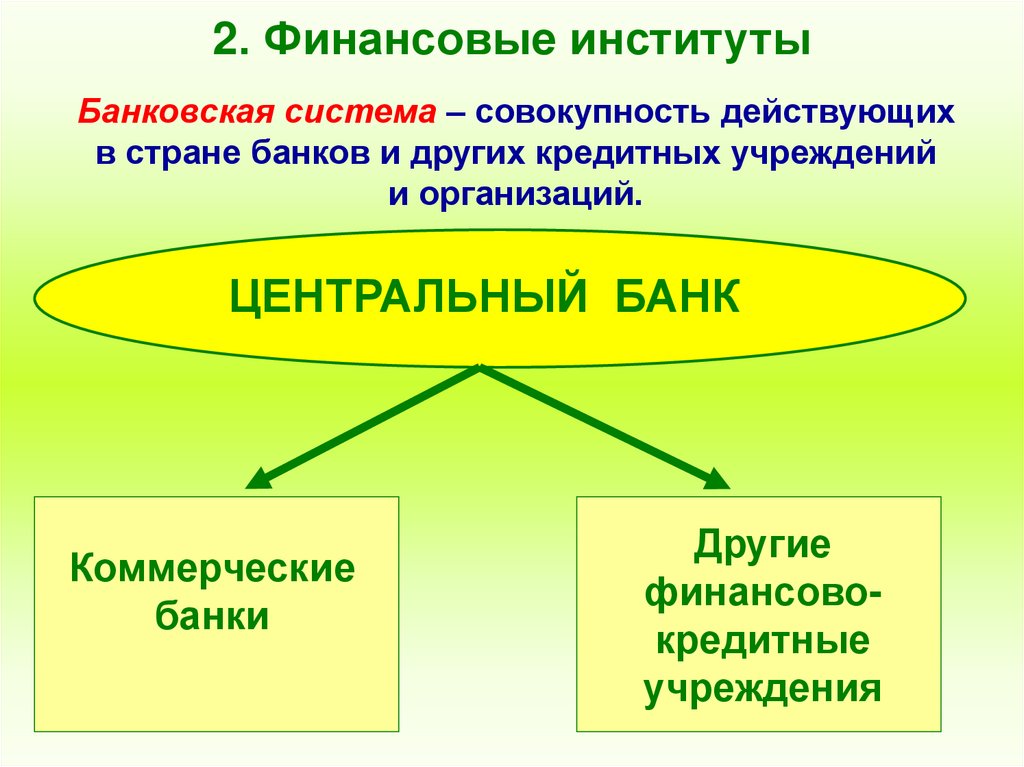 2. Финансовые институты

Банковская система – совокупность действующих в стране банков и других кредитных учреждений и организаций.

ЦЕНТРАЛЬНЫЙ БАНК

Коммерческие банки

Другие финансово-кредитные учреждения